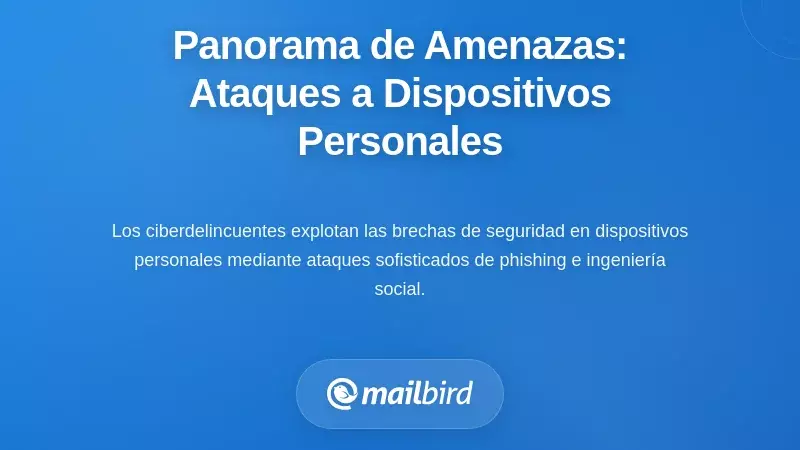 Panorama de Amenazas: Ataques a Dispositivos Personales

Los ciberdelincuentes explotan las brechas de seguridad en dispositivos personales mediante ataques sofisticados de phishing e ingeniería social.

mailbird